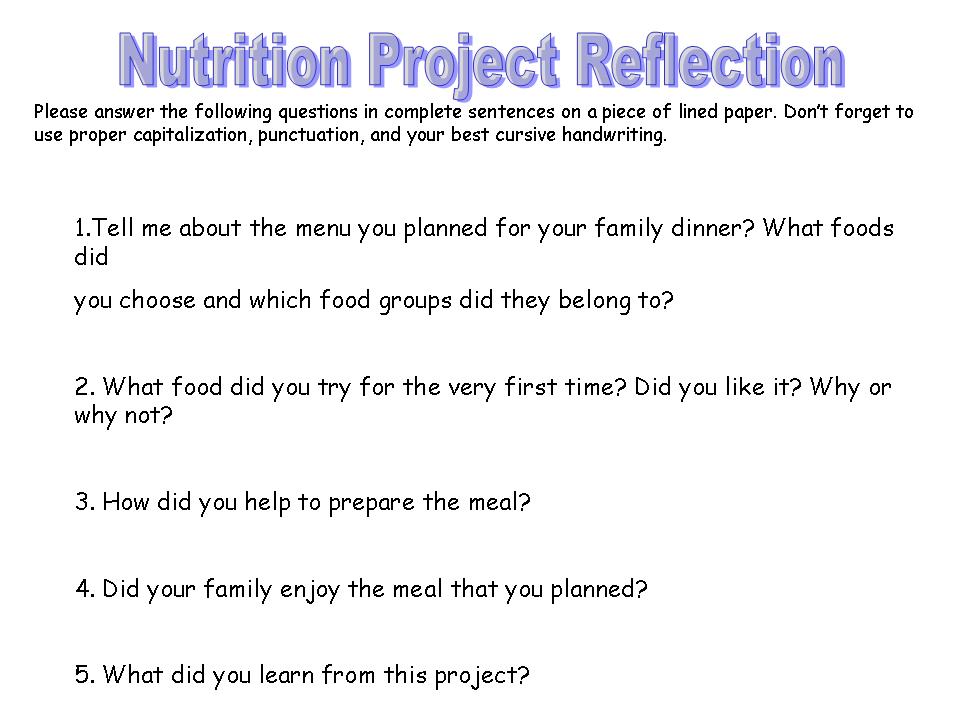 Nutrition Project Reflection

Please answer the following questions in complete sentences on a piece of lined paper. Don't forget to use proper capitalization, punctuation, and your best cursive handwriting.

1.Tell me about the menu you planned for your family dinner? What foods did

you choose and which food groups did they belong to?

2. What food did you try for the very first time? Did you like it? Why or why not?

3. How did you help to prepare the meal?

4. Did your family enjoy the meal that you planned?

5. What did you learn from this project?